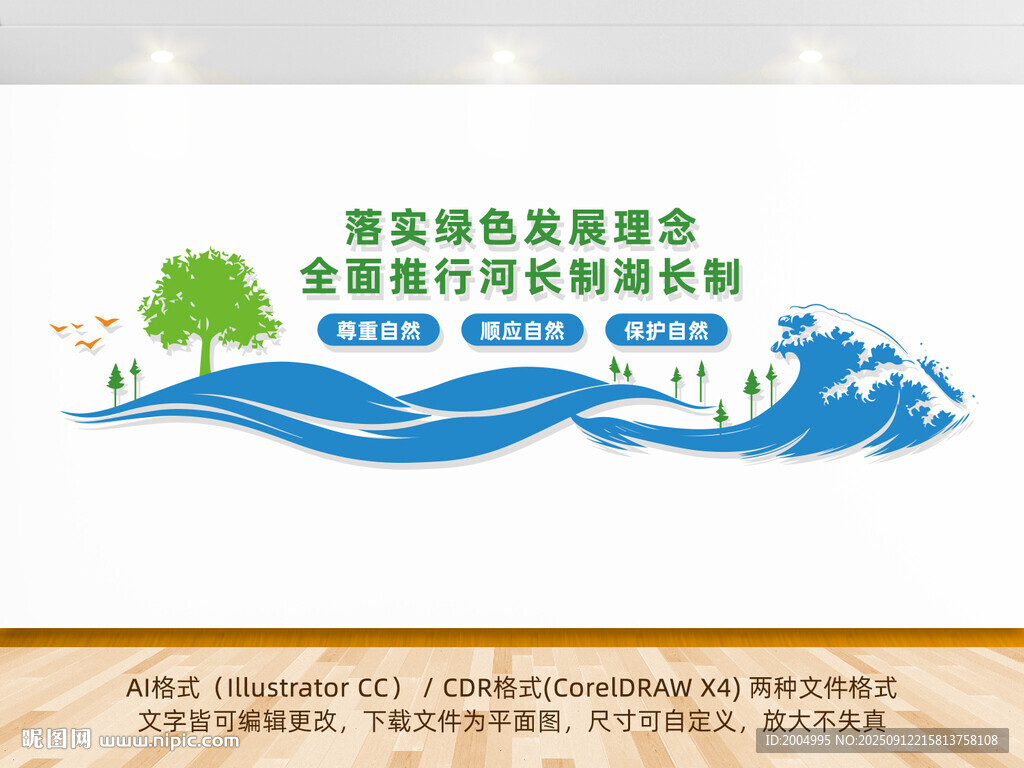 落实绿色发展理念
全面推行河长制湖长制

尊重自然 顺应自然 保护自然

AI格式（Illustrator CC） / CDR格式(CorelDRAW X4) 两种文件格式
文字皆可编辑更改，下载文件为平面图，尺寸可自定义，放大不失真

昵图网 www.nipic.com

ID:2004995 NO:20250912215813758108